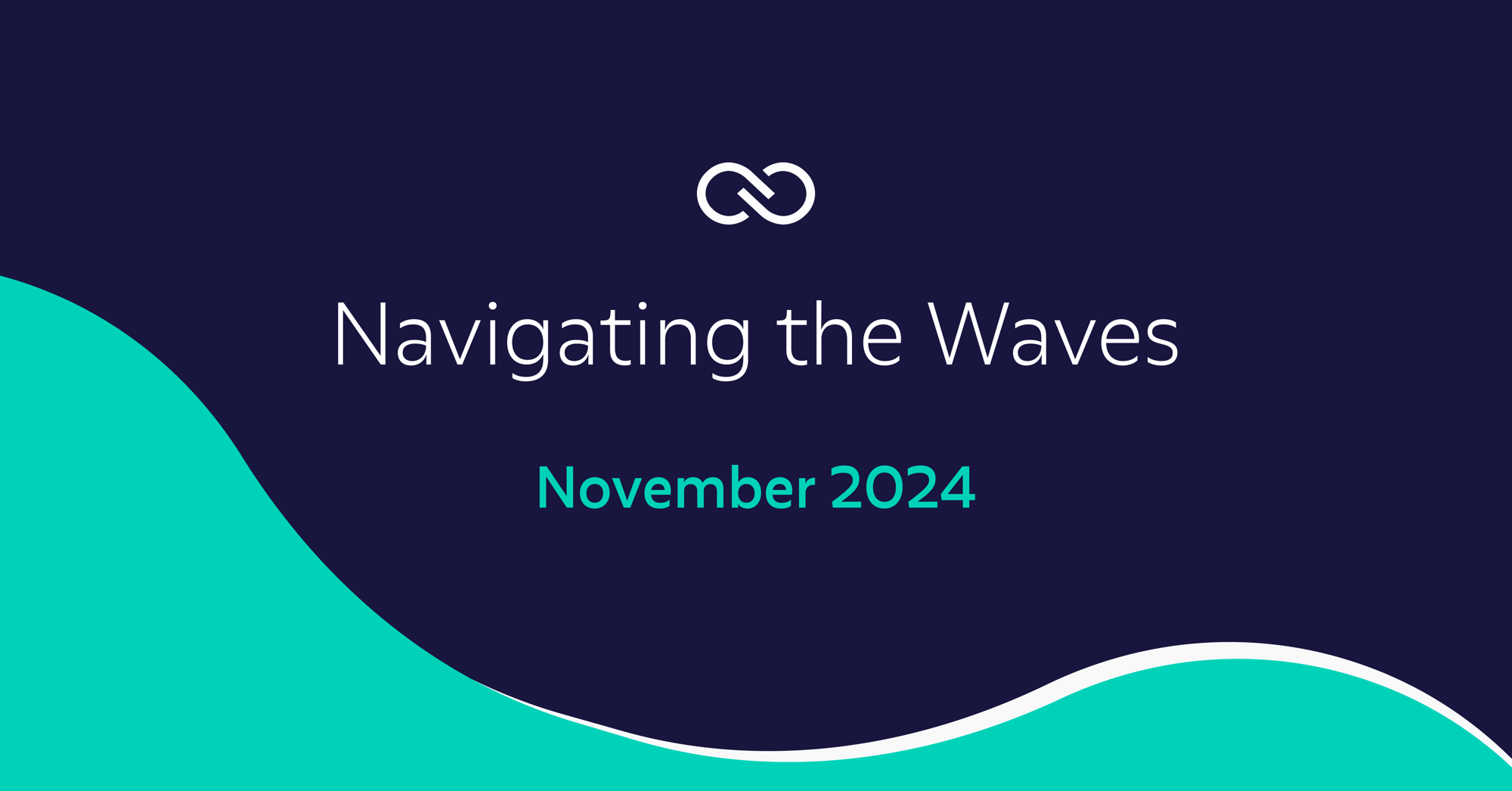 Navigating the Waves

November 2024